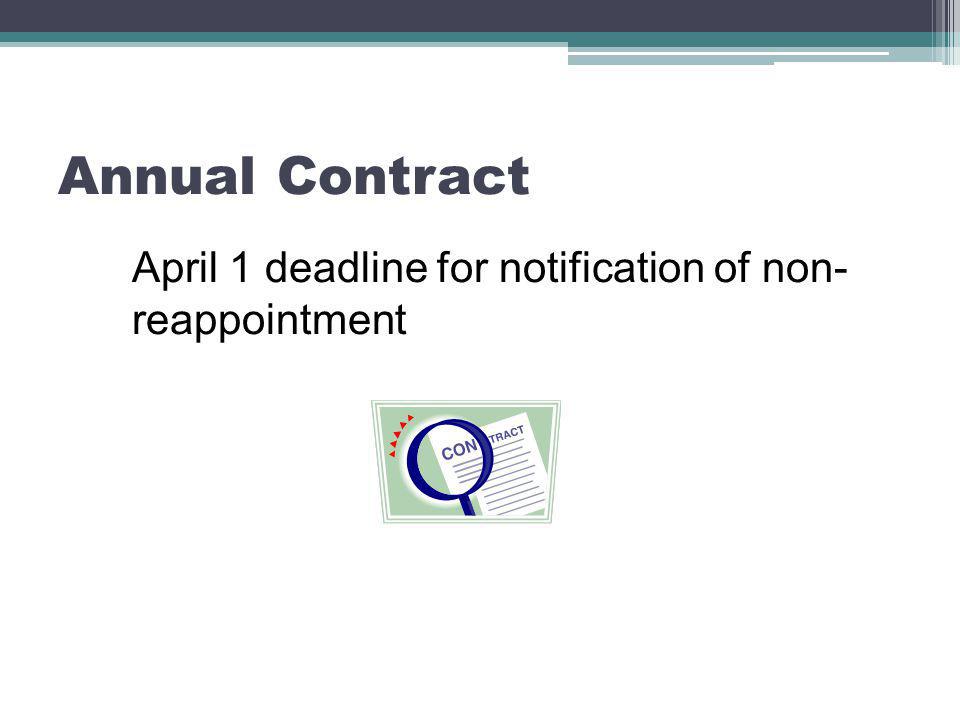 Annual Contract

April 1 deadline for notification of non-reappointment

CONTRACT